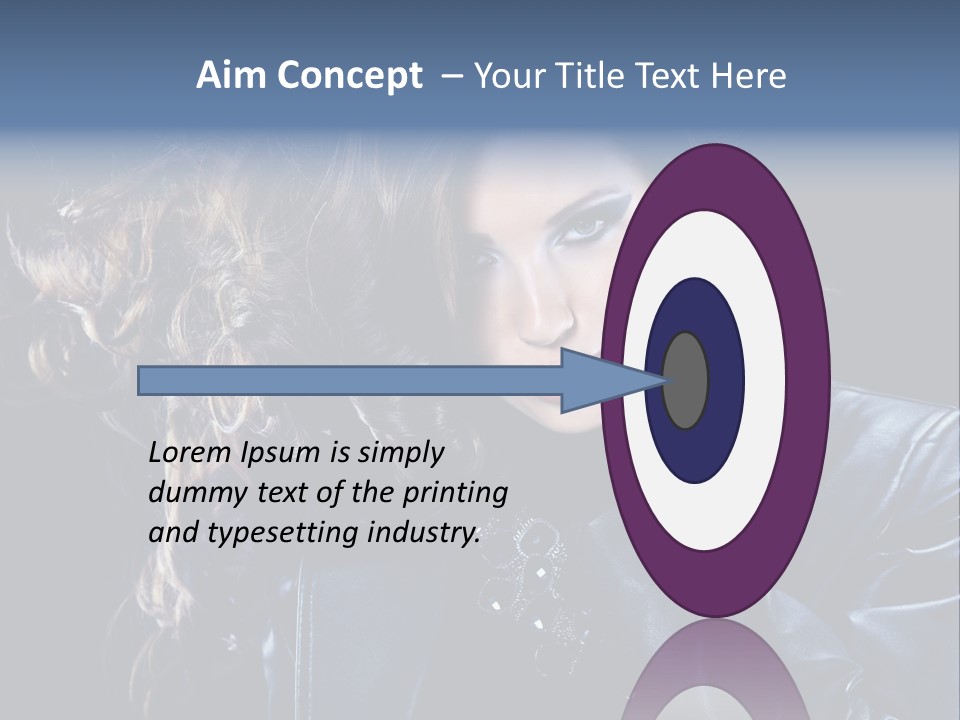 Aim Concept – Your Title Text Here

Lorem Ipsum is simply dummy text of the printing and typesetting industry.